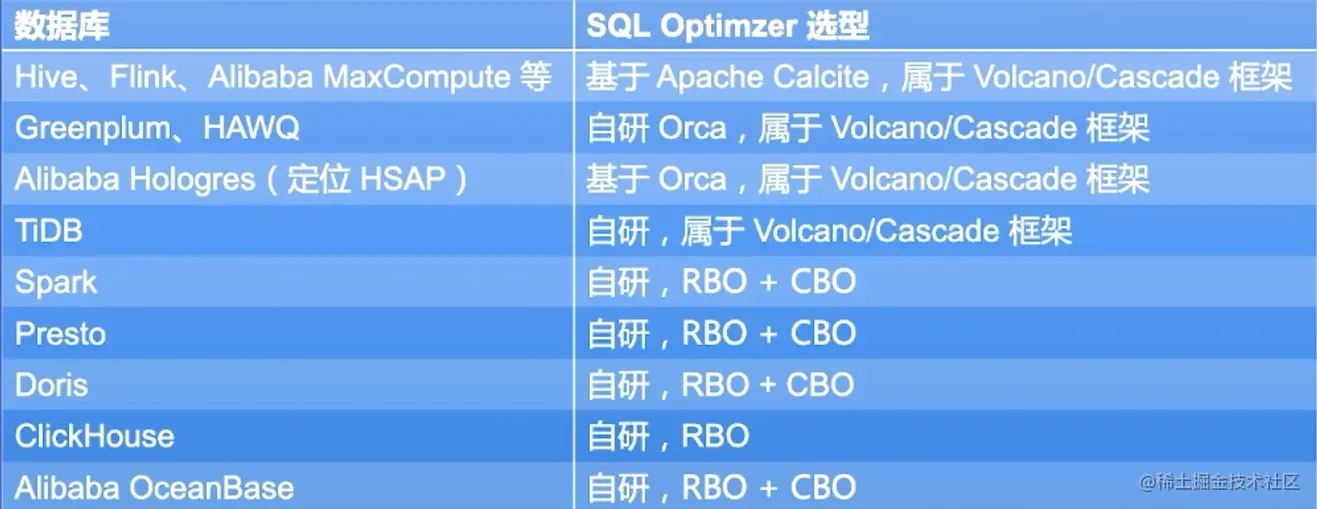 | 数据库 | SQL Optimzer 选型 |
|---|---|
| Hive、Flink、Alibaba MaxCompute 等 | 基于 Apache Calcite，属于 Volcano/Cascade 框架 |
| Greenplum、HAWQ | 自研 Orca，属于 Volcano/Cascade 框架 |
| Alibaba Hologres（定位 HSAP） | 基于 Orca，属于 Volcano/Cascade 框架 |
| TiDB | 自研，属于 Volcano/Cascade 框架 |
| Spark | 自研，RBO + CBO |
| Presto | 自研，RBO + CBO |
| Doris | 自研，RBO + CBO |
| ClickHouse | 自研，RBO |
| Alibaba OceanBase | 自研，RBO + CBO |

@稀土掘金技术社区